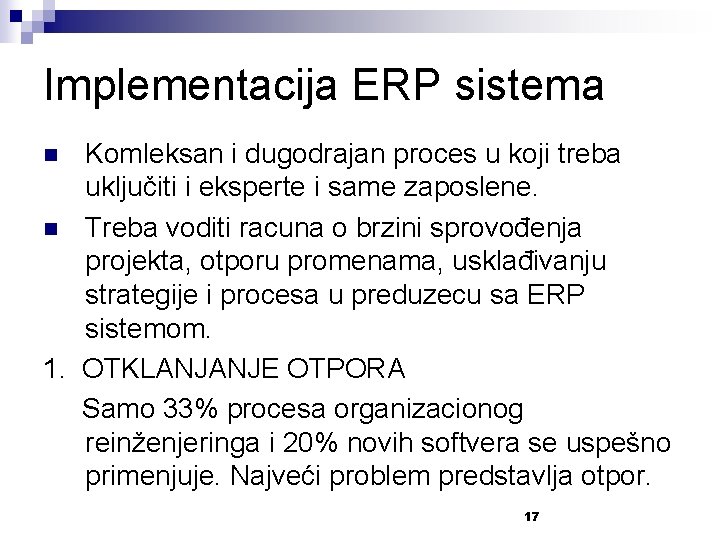 Implementacija ERP sistema

Komleksan i dugodrajan proces u koji treba uključiti i eksperte i same zaposlene.

Treba voditi racuna o brzini sprovođenja projekta, otporu promenama, usklađivanju strategije i procesa u preduzecu sa ERP sistemom.

1. OTKLANJANJE OTPORA

Samo 33% procesa organizacionog reinženjeringa i 20% novih softvera se uspešno primenjuje. Najveći problem predstavlja otpor.

17